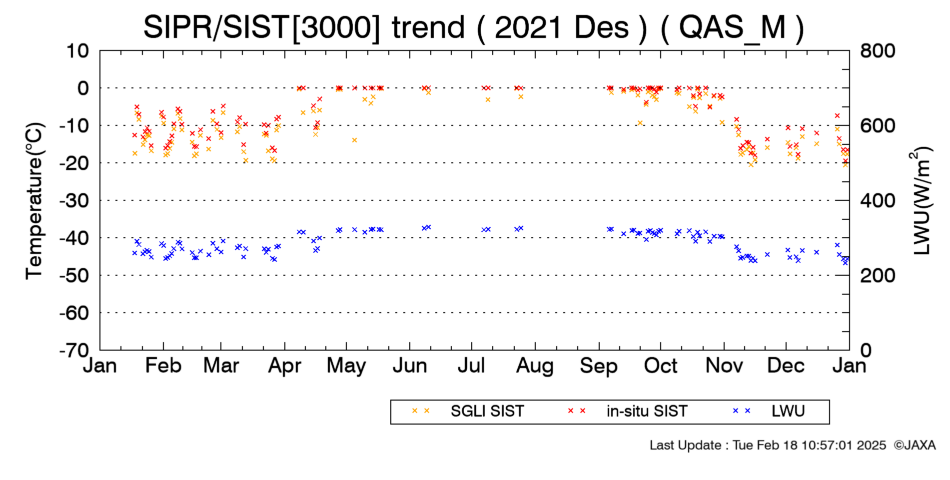 SIPR/SIST[3000] trend ( 2021 Des ) ( QAS_M )

Temperature(°C)

10
0
-10
-20
-30
-40
-50
-60
-70

LWU(W/m$^2$)

800
600
400
200
0

Jan Feb Mar Apr May Jun Jul Aug Sep Oct Nov Dec Jan

SGLI SIST
in-situ SIST
LWU

Last Update : Tue Feb 18 10:57:01 2025 ©JAXA